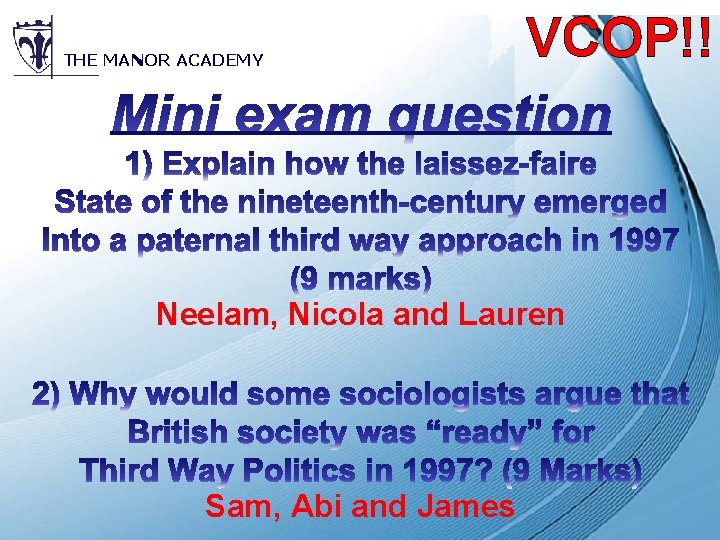 THE MANOR ACADEMY

VCOP!!

Mini exam question

1) Explain how the laissez-faire State of the nineteenth-century emerged Into a paternal third way approach in 1997 (9 marks)

Neelam, Nicola and Lauren

2) Why would some sociologists argue that British society was “ready” for Third Way Politics in 1997? (9 Marks)

Sam, Abi and James